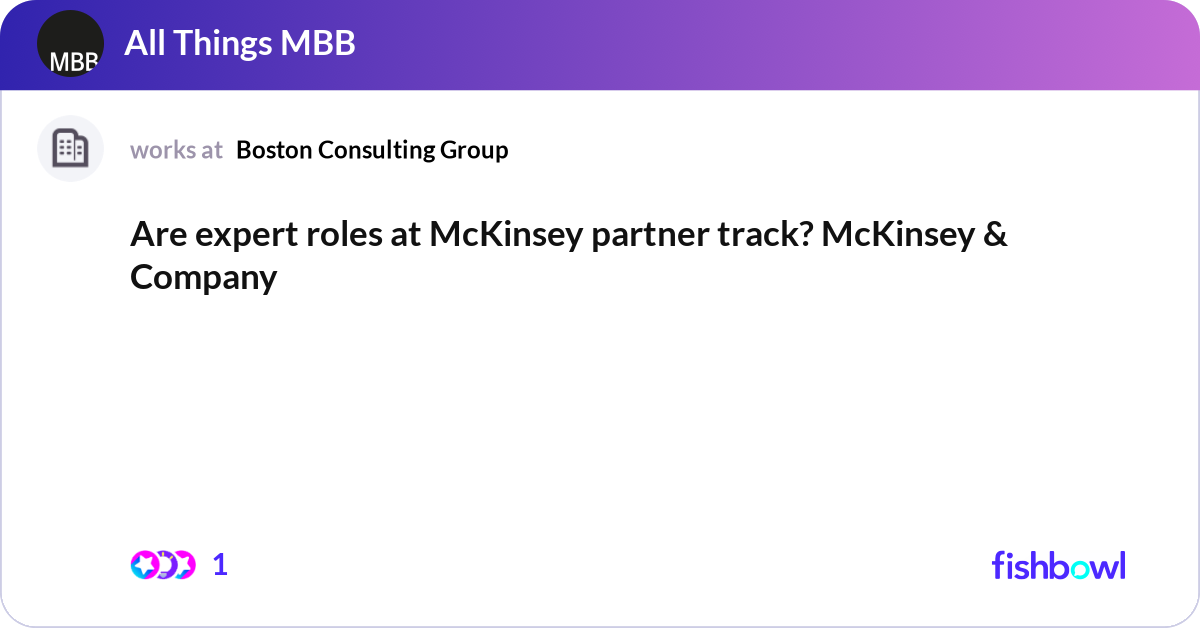 MBB

All Things MBB

works at Boston Consulting Group

Are expert roles at McKinsey partner track? McKinsey & Company

1

fishbowl